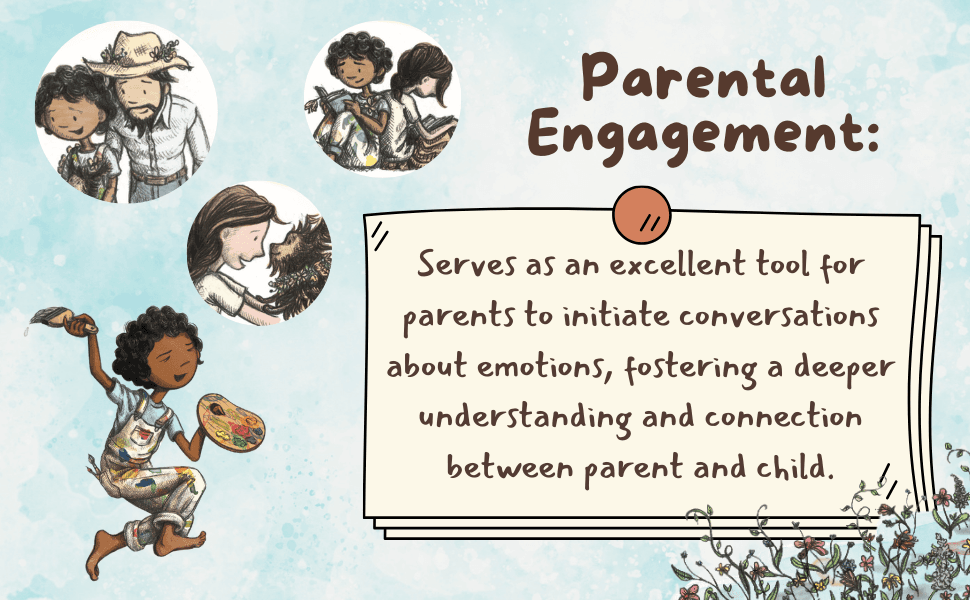 Parental Engagement:

Serves as an excellent tool for parents to initiate conversations about emotions, fostering a deeper understanding and connection between parent and child.